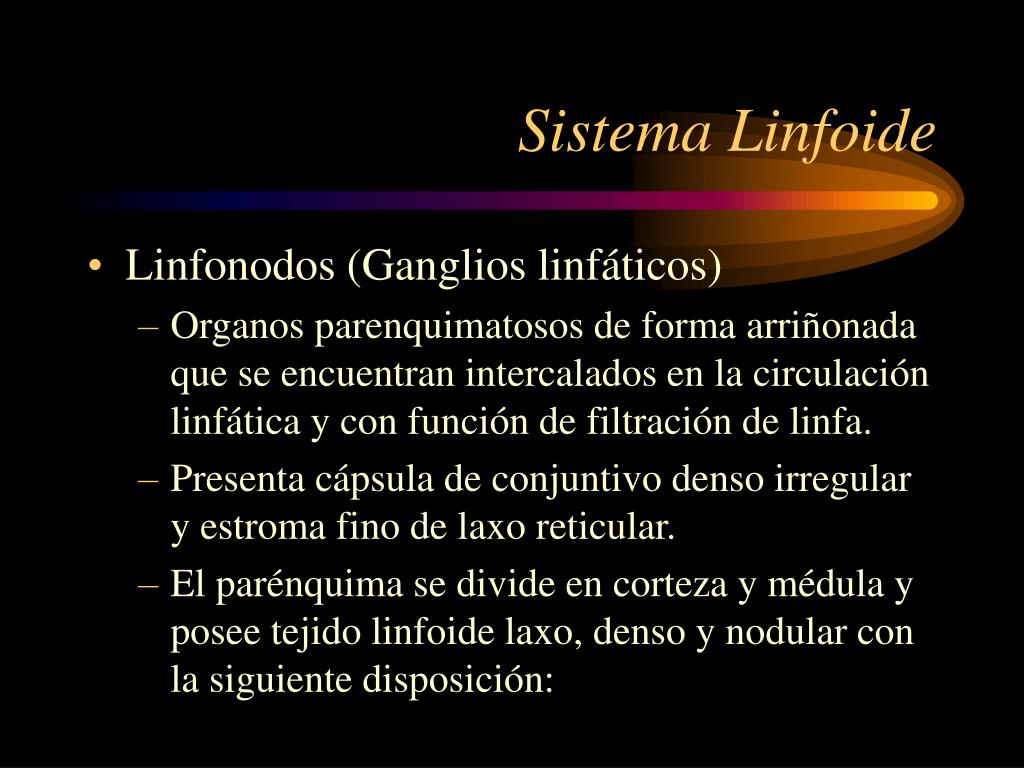 Sistema Linfoide

• Linfonodos (Ganglios linfáticos)
– Organos parenquimatosos de forma arriñonada que se encuentran intercalados en la circulación linfática y con función de filtración de linfa.
– Presenta cápsula de conjuntivo denso irregular y estroma fino de laxo reticular.
– El parénquima se divide en corteza y médula y posee tejido linfoide laxo, denso y nodular con la siguiente disposición: